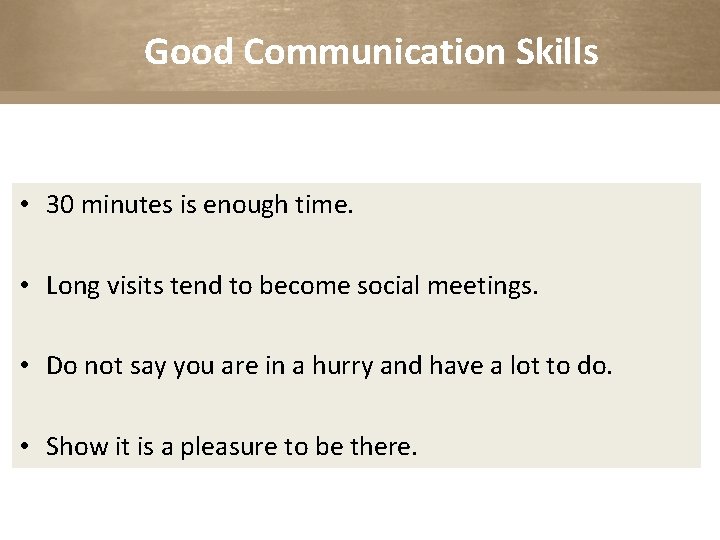 Good Communication Skills

• 30 minutes is enough time.

• Long visits tend to become social meetings.

• Do not say you are in a hurry and have a lot to do.

• Show it is a pleasure to be there.